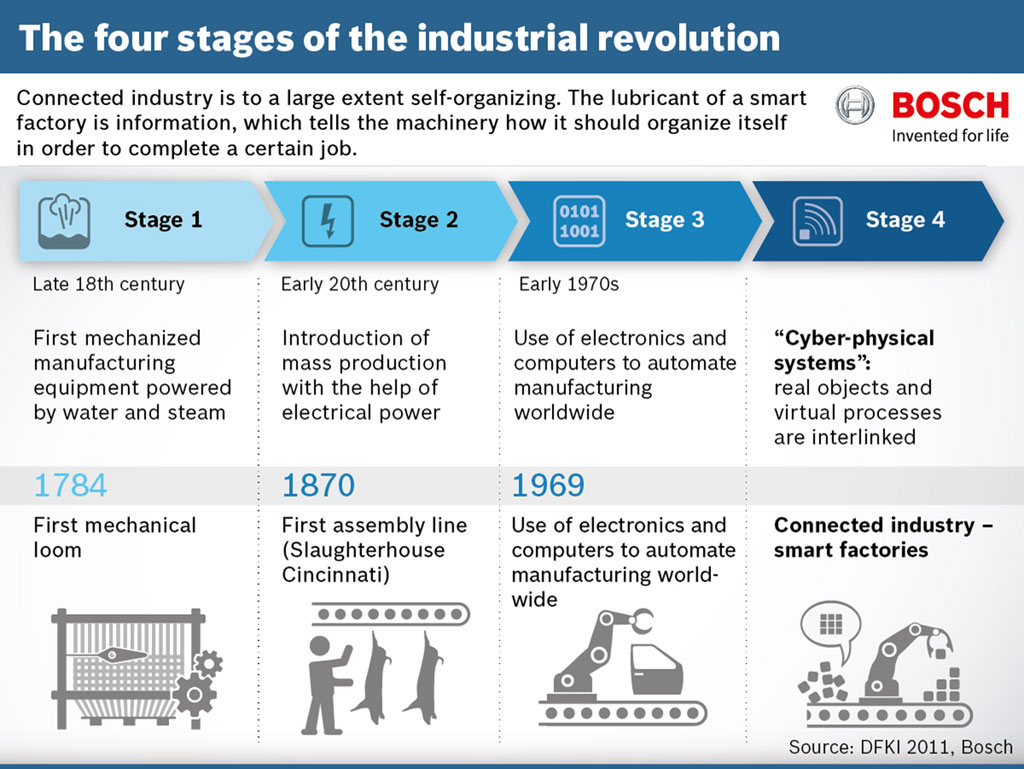 The four stages of the industrial revolution

Connected industry is to a large extent self-organizing. The lubricant of a smart factory is information, which tells the machinery how it should organize itself in order to complete a certain job.

BOSCH
Invented for life

Stage 1
Late 18th century
First mechanized manufacturing equipment powered by water and steam
1784
First mechanical loom

Stage 2
Early 20th century
Introduction of mass production with the help of electrical power
1870
First assembly line (Slaughterhouse Cincinnati)

0101
1001
Stage 3
Early 1970s
Use of electronics and computers to automate manufacturing worldwide
1969
Use of electronics and computers to automate manufacturing worldwide

Stage 4
"Cyber-physical systems": real objects and virtual processes are interlinked
Connected industry – smart factories

Source: DFKI 2011, Bosch